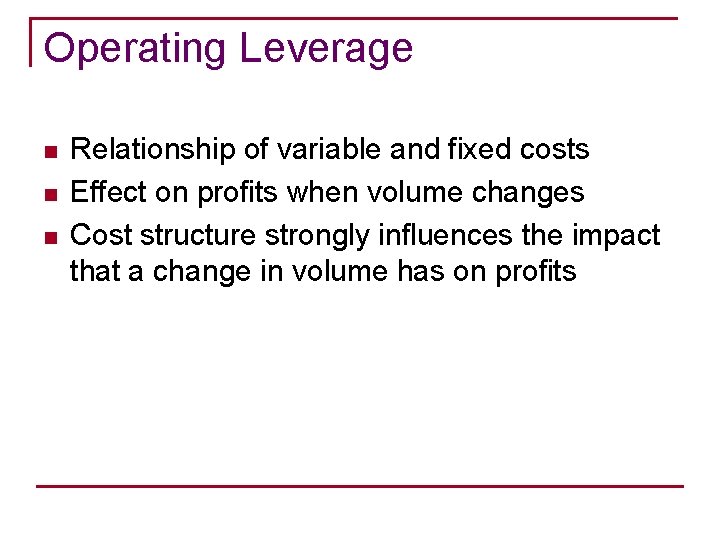 Operating Leverage

- Relationship of variable and fixed costs
- Effect on profits when volume changes
- Cost structure strongly influences the impact that a change in volume has on profits